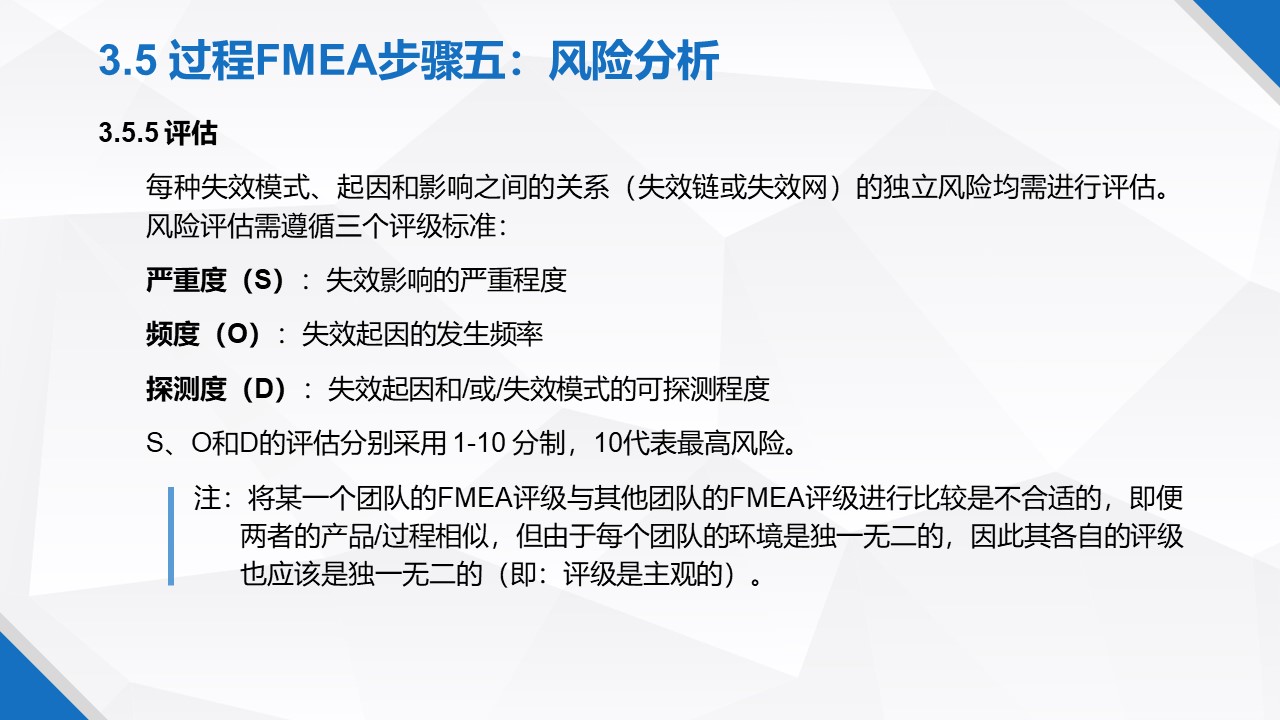 3.5 过程FMEA步骤五：风险分析

3.5.5 评估

每种失效模式、起因和影响之间的关系（失效链或失效网）的独立风险均需进行评估。风险评估需遵循三个评级标准：

严重度（S）：失效影响的严重程度

频度（O）：失效起因的发生频率

探测度（D）：失效起因和/或/失效模式的可探测程度

S、O和D的评估分别采用 1-10 分制，10代表最高风险。

注：将某一个团队的FMEA评级与其他团队的FMEA评级进行比较是不合适的，即便两者的产品/过程相似，但由于每个团队的环境是独一无二的，因此其各自的评级也应该是独一无二的（即：评级是主观的）。